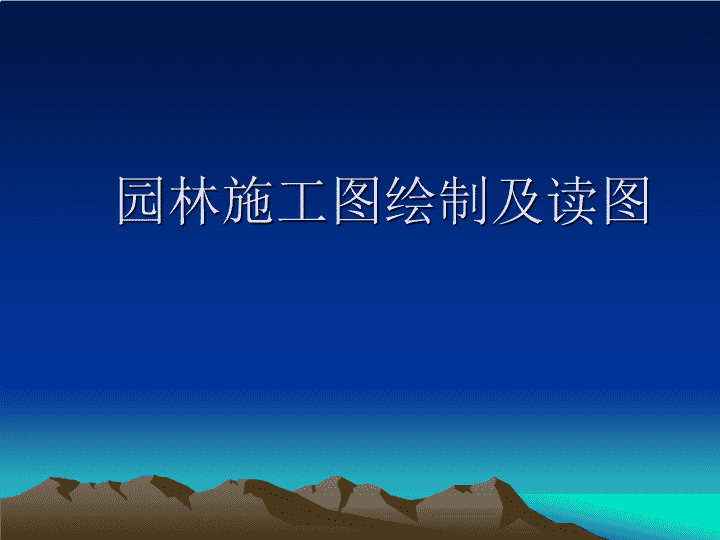 园林施工图绘制及读图